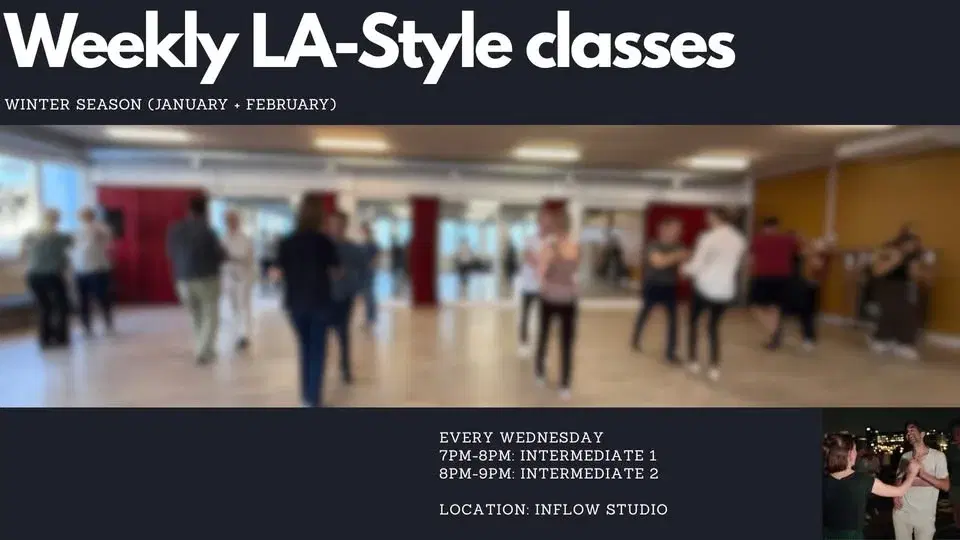 Weekly LA-Style classes

WINTER SEASON (JANUARY + FEBRUARY)

EVERY WEDNESDAY
7PM-8PM: INTERMEDIATE 1
8PM-9PM: INTERMEDIATE 2

LOCATION: INFLOW STUDIO